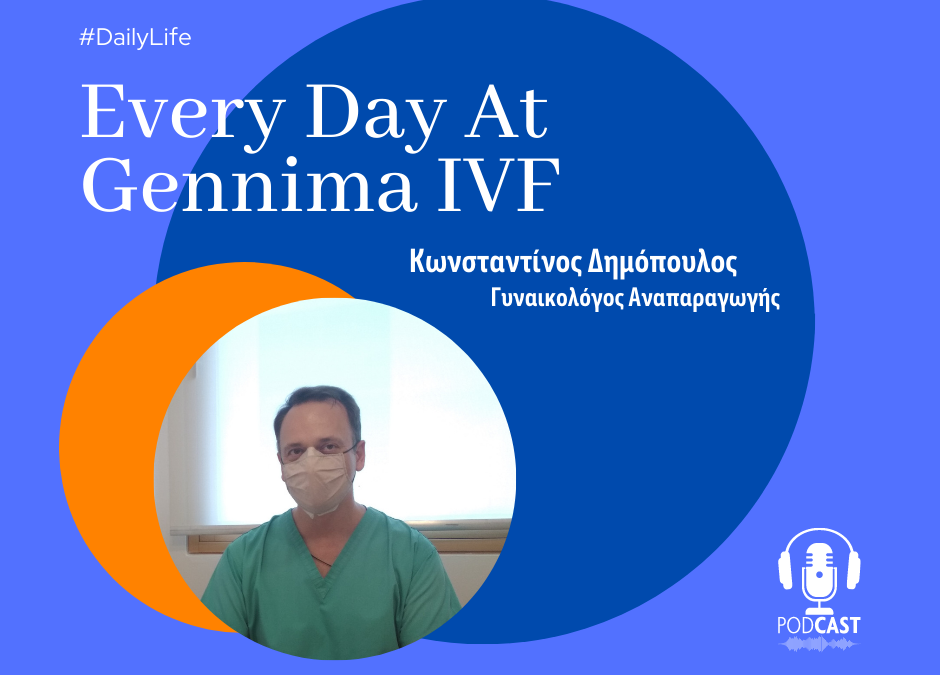 #DailyLife

Every Day At Gennima IVF

Κωνσταντίνος Δημόπουλος
Γυναικολόγος Αναπαραγωγής

PODCAST